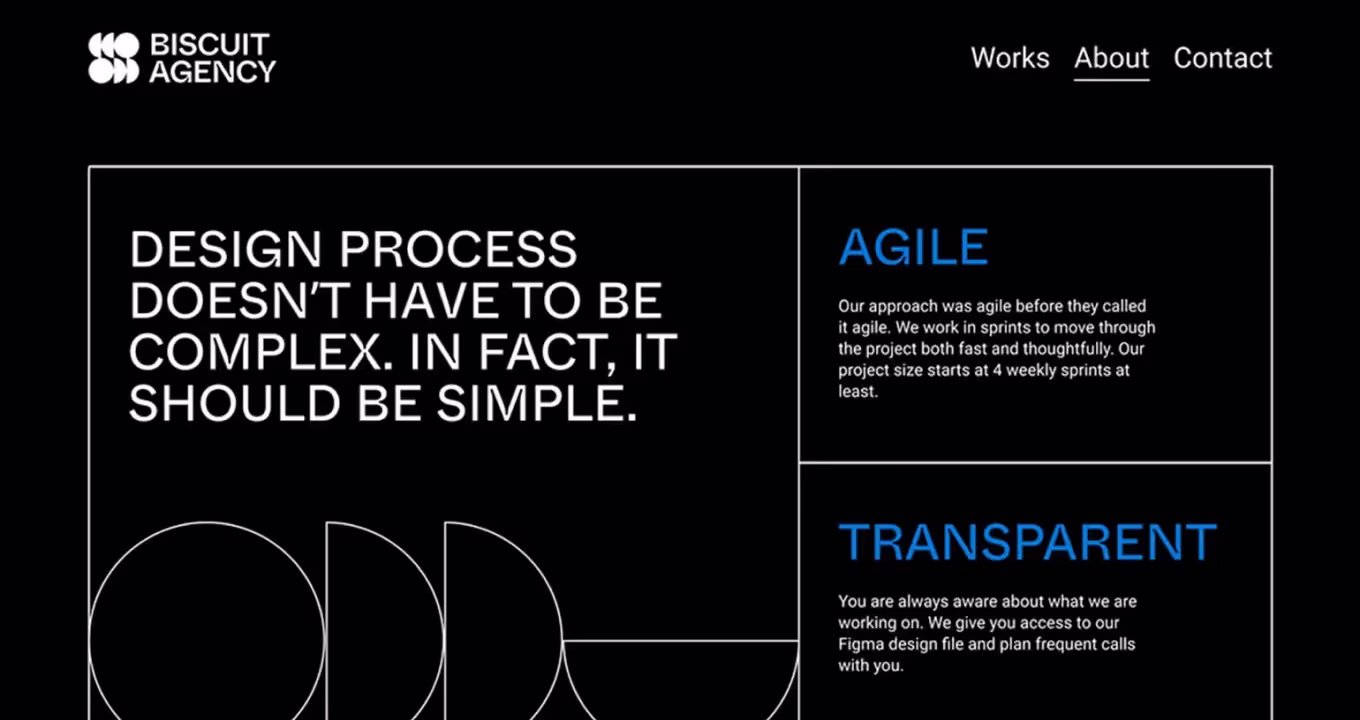 BISCUIT AGENCY

Works About Contact

DESIGN PROCESS DOESN'T HAVE TO BE COMPLEX. IN FACT, IT SHOULD BE SIMPLE.

AGILE

Our approach was agile before they called it agile. We work in sprints to move through the project both fast and thoughtfully. Our project size starts at 4 weekly sprints at least.

TRANSPARENT

You are always aware about what we are working on. We give you access to our Figma design file and plan frequent calls with you.